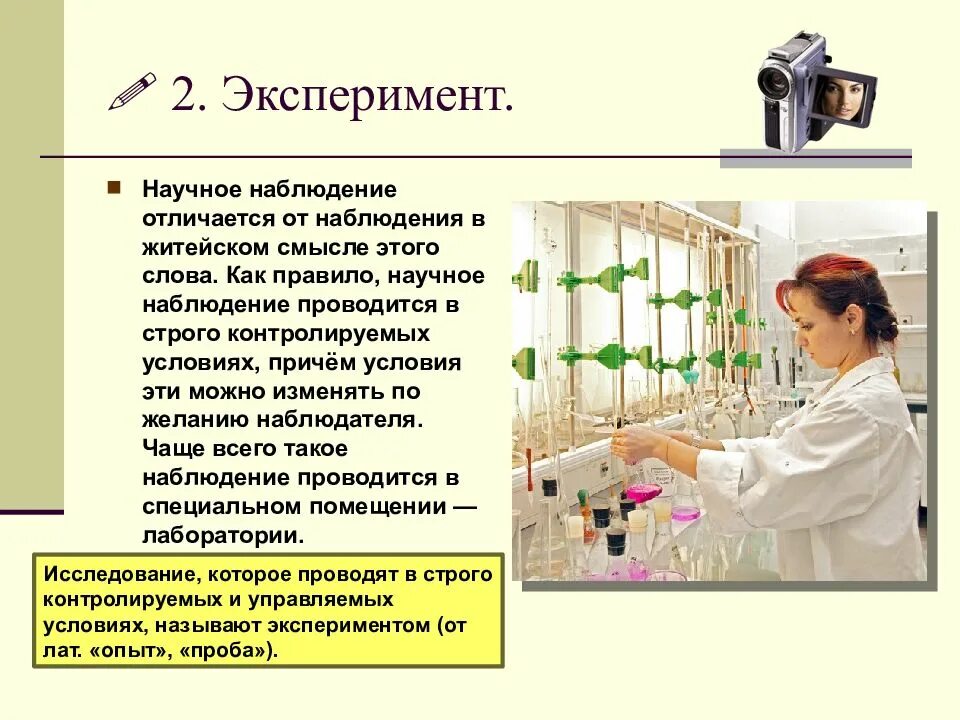 2. Эксперимент.

Научное наблюдение отличается от наблюдения в житейском смысле этого слова. Как правило, научное наблюдение проводится в строго контролируемых условиях, причём условия эти можно изменять по желанию наблюдателя. Чаще всего такое наблюдение проводится в специальном помещении — лаборатории.

Исследование, которое проводят в строго контролируемых и управляемых условиях, называют экспериментом (от лат. «опыт», «проба»).